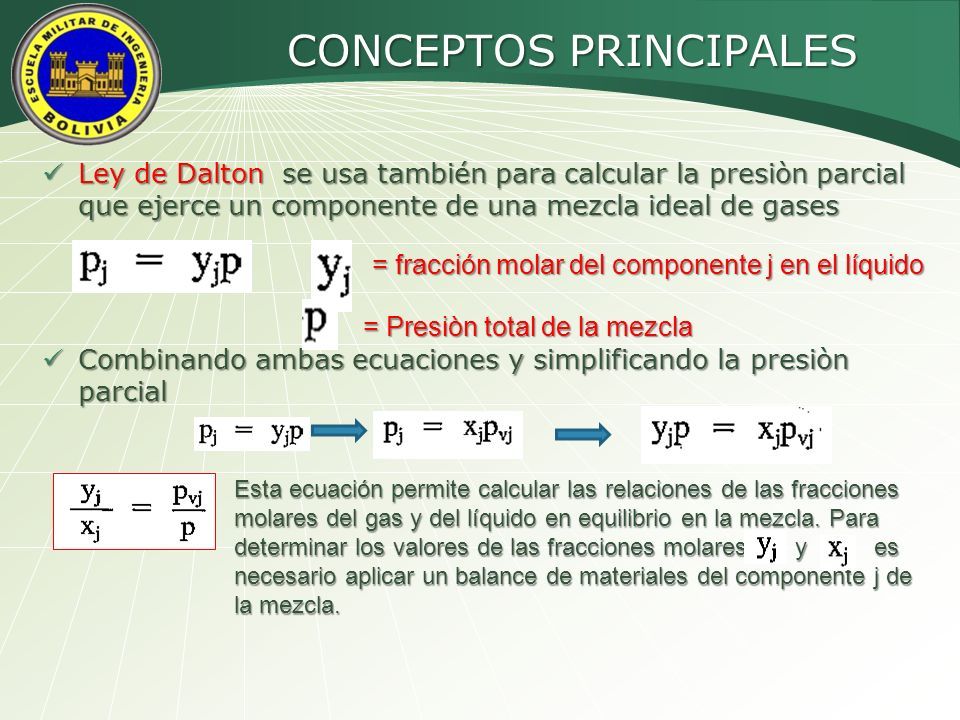 ESCUELA MILITAR DE INGENIERIA
BOLIVIA

CONCEPTOS PRINCIPALES

✓ Ley de Dalton se usa también para calcular la presiòn parcial que ejerce un componente de una mezcla ideal de gases

$p_j = y_j p$

$y_j$ = fracción molar del componente j en el líquido

$p$ = Presiòn total de la mezcla

✓ Combinando ambas ecuaciones y simplificando la presiòn parcial

$p_j = y_j p$ $p_j = x_j p_{vj}$ $y_j p = x_j p_{vj}$

$\frac{y_j}{x_j} = \frac{p_{vj}}{p}$

Esta ecuación permite calcular las relaciones de las fracciones molares del gas y del líquido en equilibrio en la mezcla. Para determinar los valores de las fracciones molares $y_j$ y $x_j$ es necesario aplicar un balance de materiales del componente j de la mezcla.